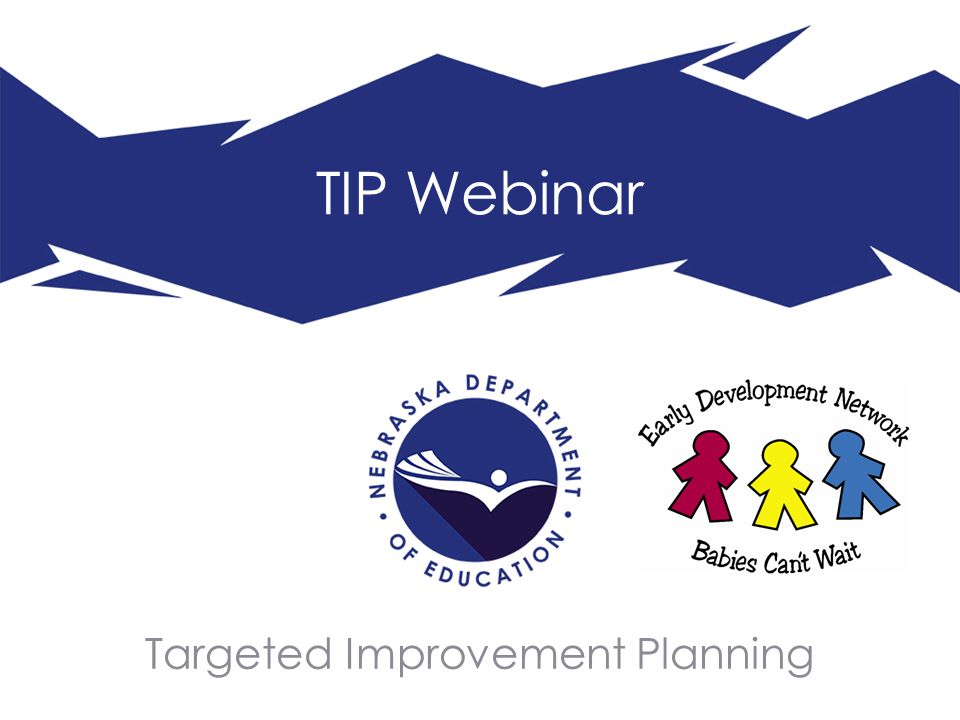 TIP Webinar

NEBRASKA DEPARTMENT OF EDUCATION

Early Development Network

Babies Can't Wait

Targeted Improvement Planning